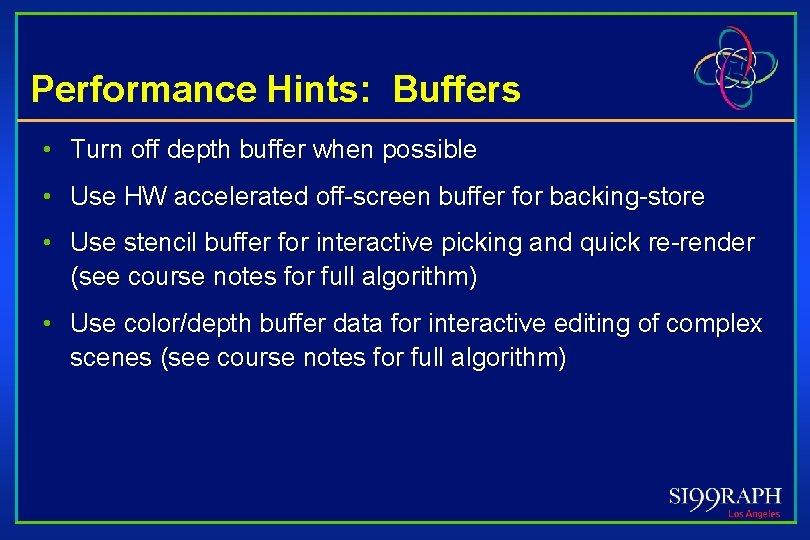 Performance Hints: Buffers

• Turn off depth buffer when possible

• Use HW accelerated off-screen buffer for backing-store

• Use stencil buffer for interactive picking and quick re-render (see course notes for full algorithm)

• Use color/depth buffer data for interactive editing of complex scenes (see course notes for full algorithm)

SI99RAPH
Los Angeles